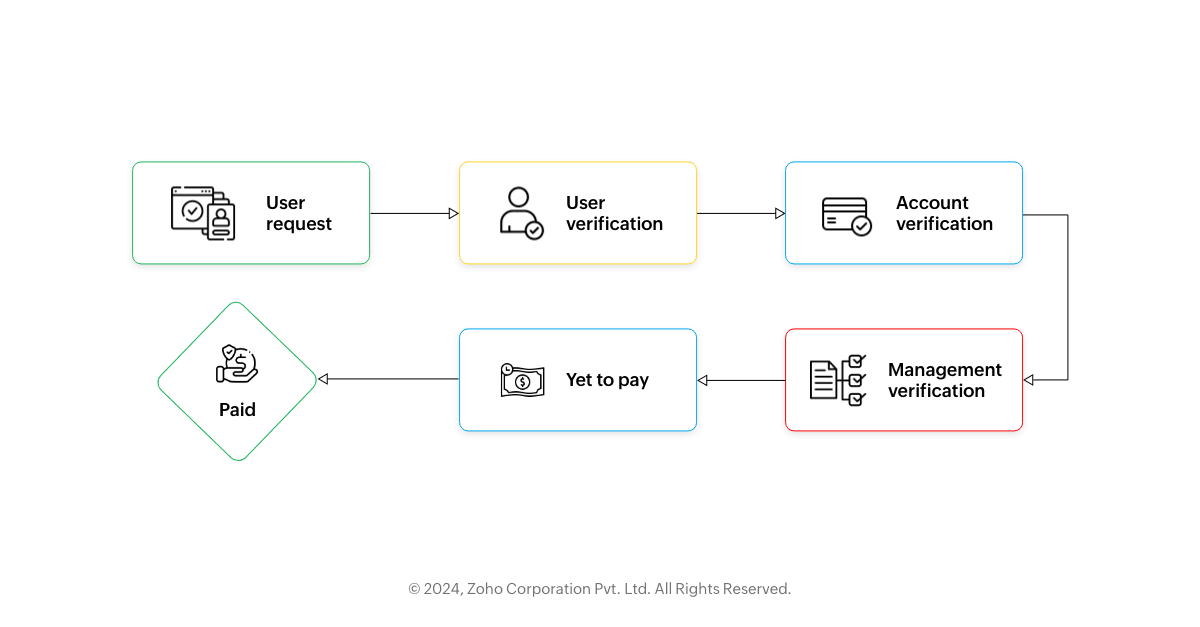 User request

User verification

Account verification

Management verification

Yet to pay

Paid

© 2024, Zoho Corporation Pvt. Ltd. All Rights Reserved.